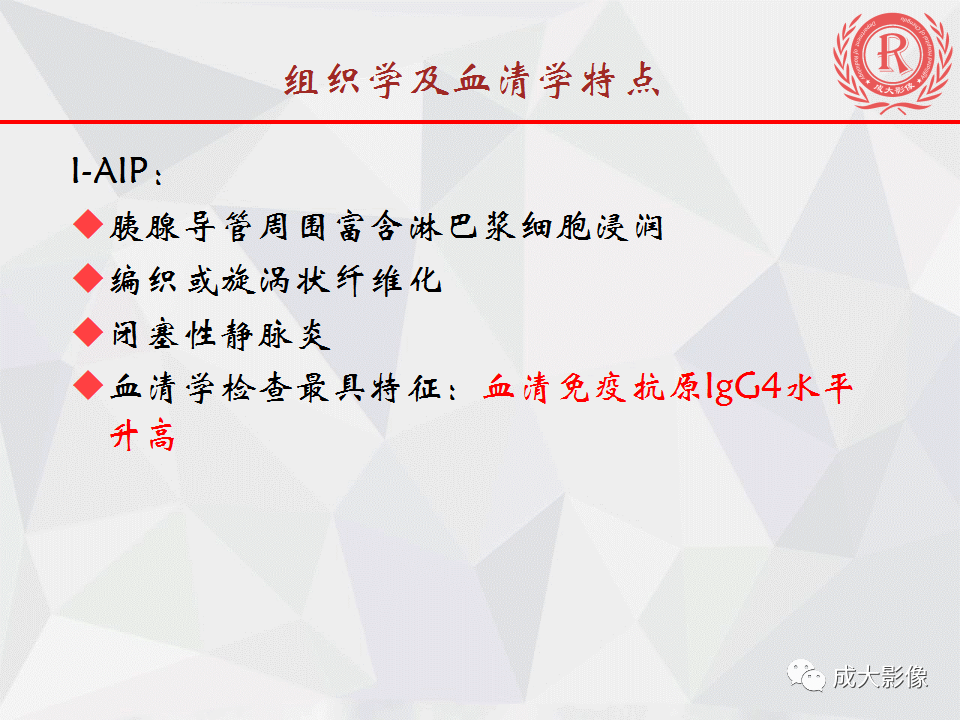 组织学及血清学特点

R
成大影像

I-AIP：

◆胰腺导管周围富含淋巴浆细胞浸润

◆编织或旋涡状纤维化

◆闭塞性静脉炎

◆血清学检查最具特征：血清免疫抗原IgG4水平升高

成大影像